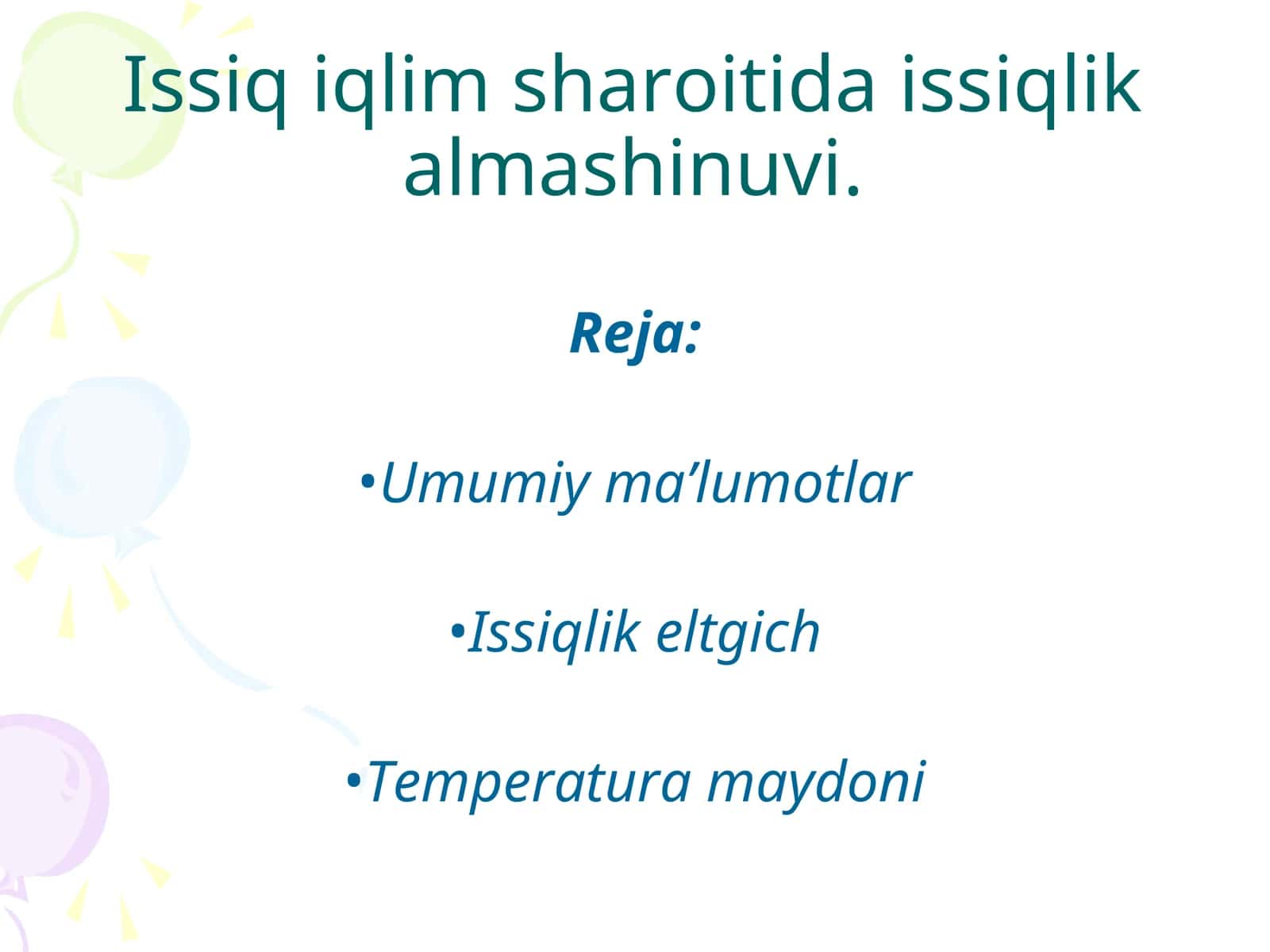 Issiq iqlim sharoitida issiqlik almashinuvi.

Reja:

•Umumiy ma’lumotlar

•Issiqlik eltgich

•Temperatura maydoni